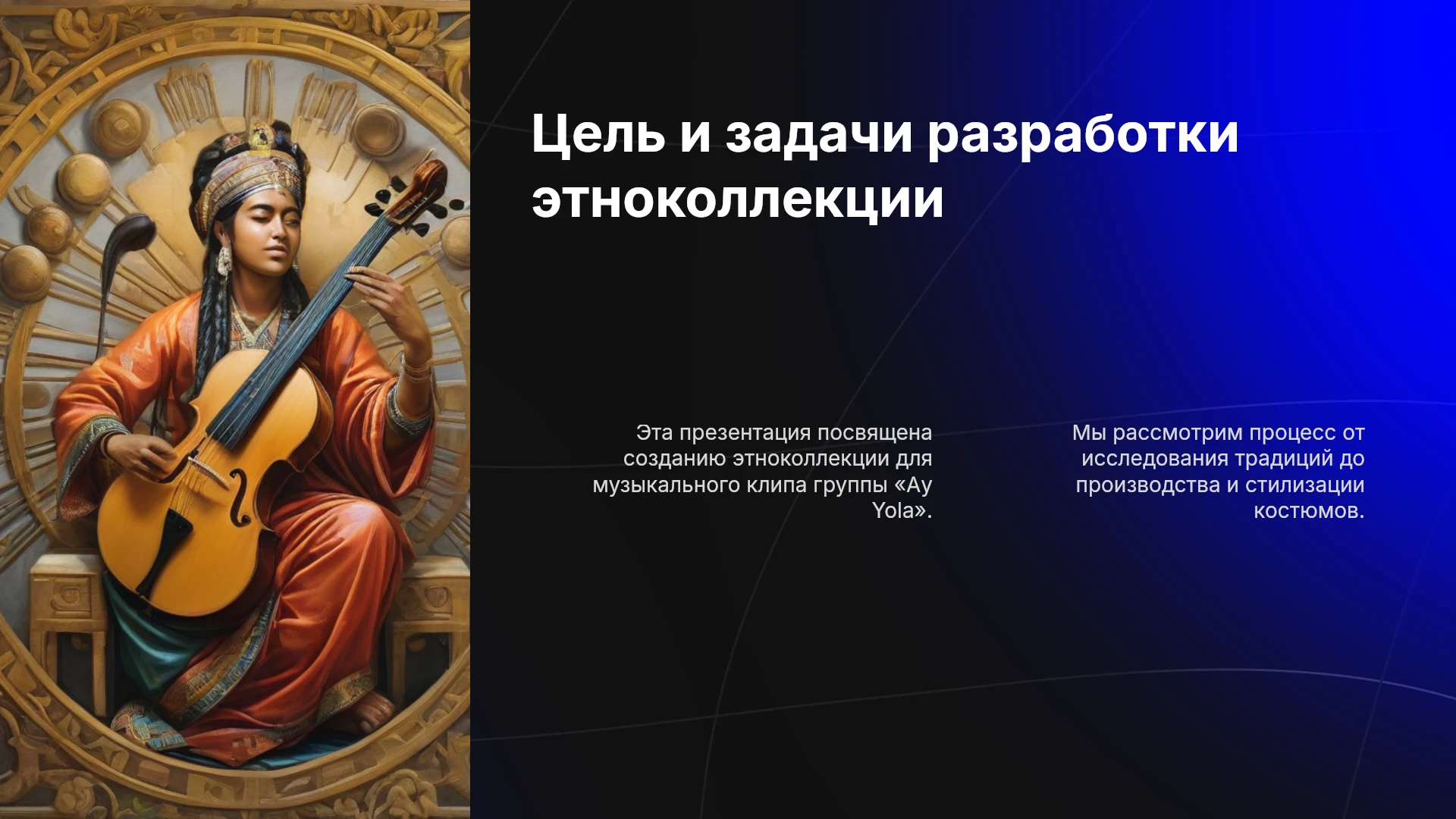 Цель и задачи разработки этноколлекции

Эта презентация посвящена созданию этноколлекции для музыкального клипа группы «Ay Yola».

Мы рассмотрим процесс от исследования традиций до производства и стилизации костюмов.